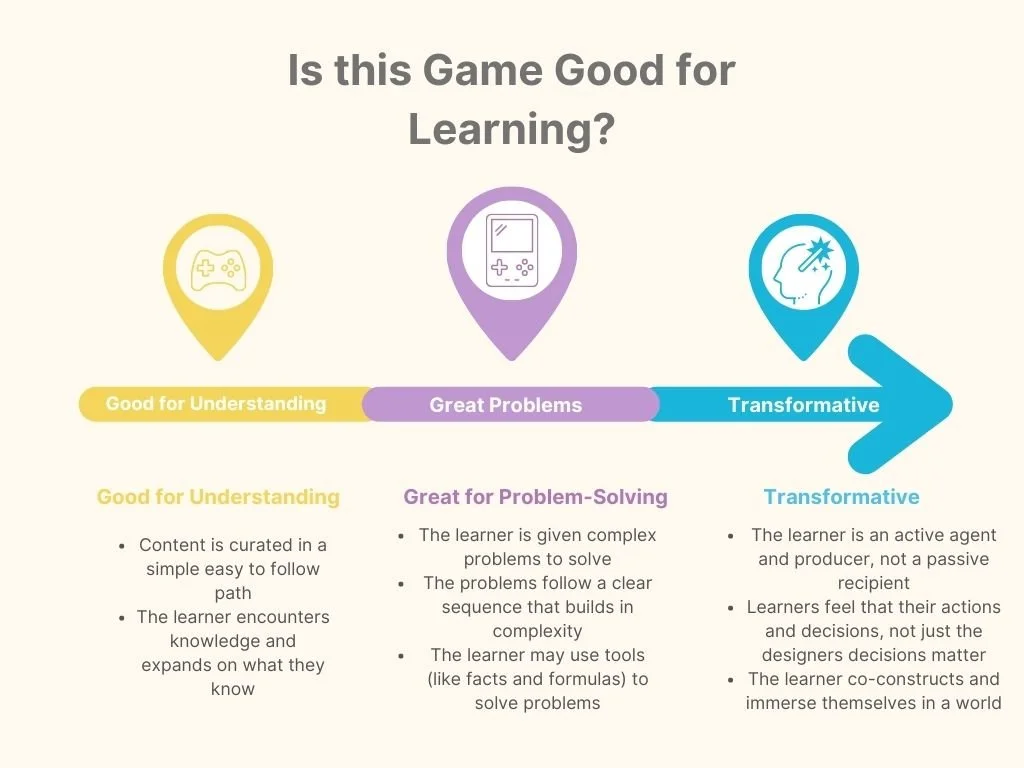 Is this Game Good for Learning?

Good for Understanding

Great Problems

Transformative

Good for Understanding

- Content is curated in a simple easy to follow path
- The learner encounters knowledge and expands on what they know

Great for Problem-Solving

- The learner is given complex problems to solve
- The problems follow a clear sequence that builds in complexity
- The learner may use tools (like facts and formulas) to solve problems

Transformative

- The learner is an active agent and producer, not a passive recipient
- Learners feel that their actions and decisions, not just the designers decisions matter
- The learner co-constructs and immerse themselves in a world